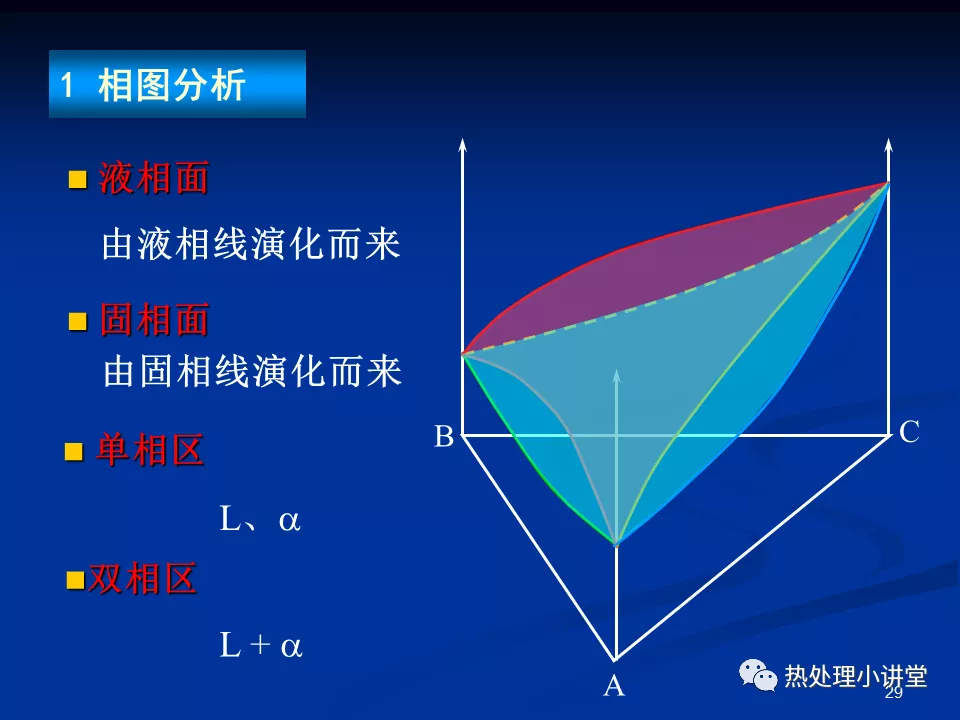 1 相图分析

液相面

由液相线演化而来

固相面

由固相线演化而来

单相区

L、$\alpha$

双相区

L + $\alpha$

B

C

A

热处理小讲堂

29